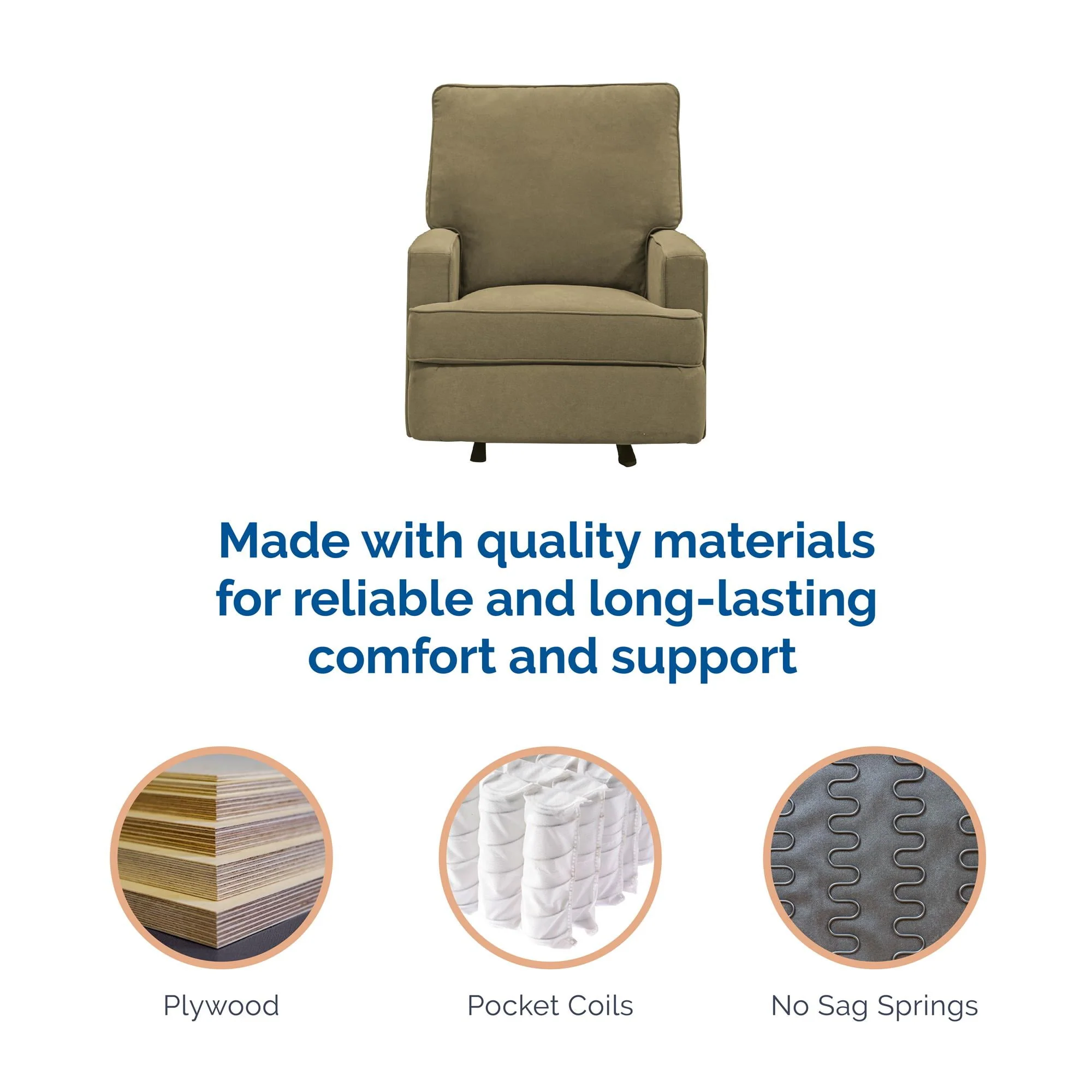 Made with quality materials for reliable and long-lasting comfort and support

Plywood

Pocket Coils

No Sag Springs